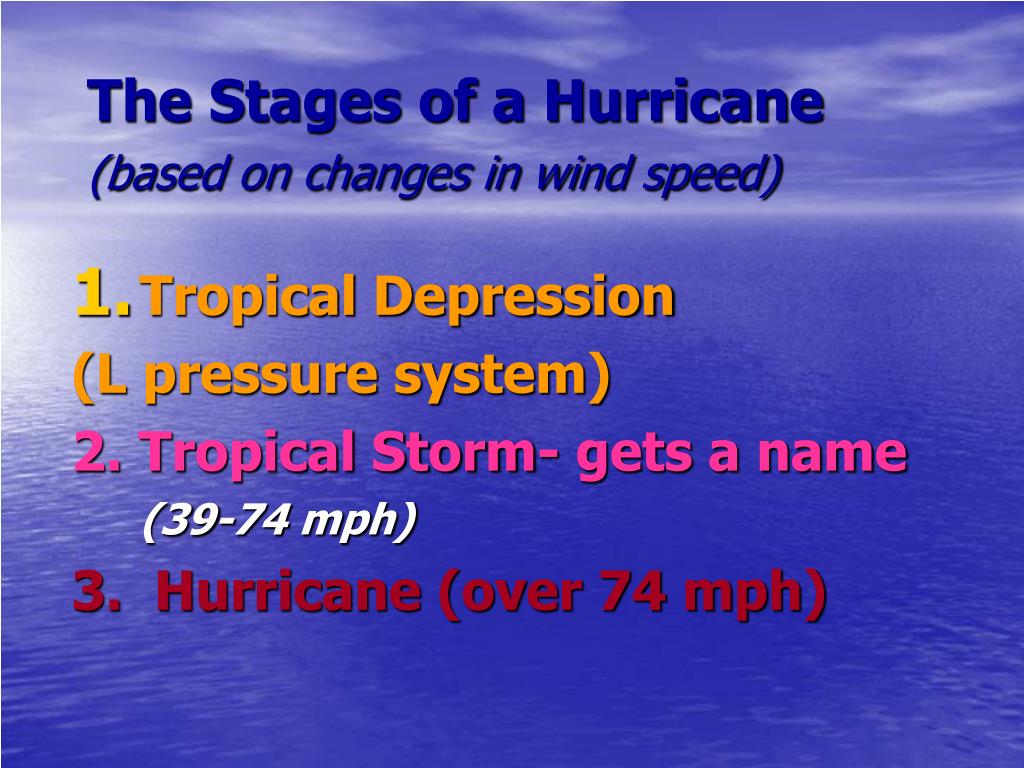 The Stages of a Hurricane
(based on changes in wind speed)

1. Tropical Depression
(L pressure system)
2. Tropical Storm- gets a name
(39-74 mph)
3. Hurricane (over 74 mph)